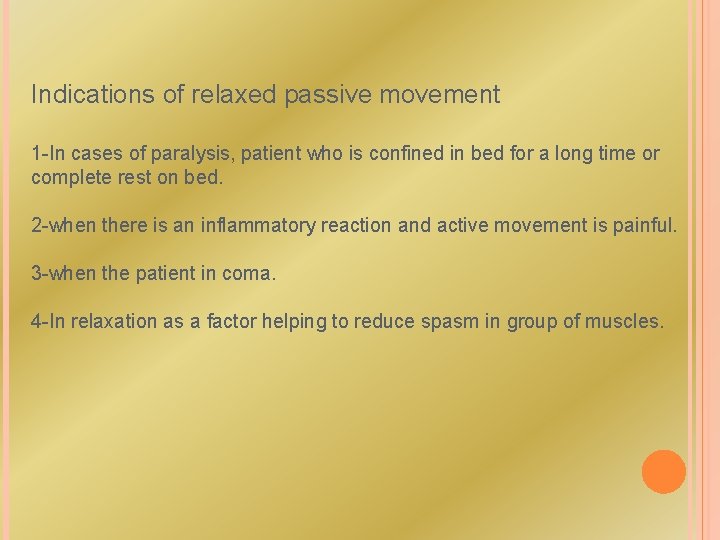 Indications of relaxed passive movement

1-In cases of paralysis, patient who is confined in bed for a long time or complete rest on bed.

2-when there is an inflammatory reaction and active movement is painful.

3-when the patient in coma.

4-In relaxation as a factor helping to reduce spasm in group of muscles.